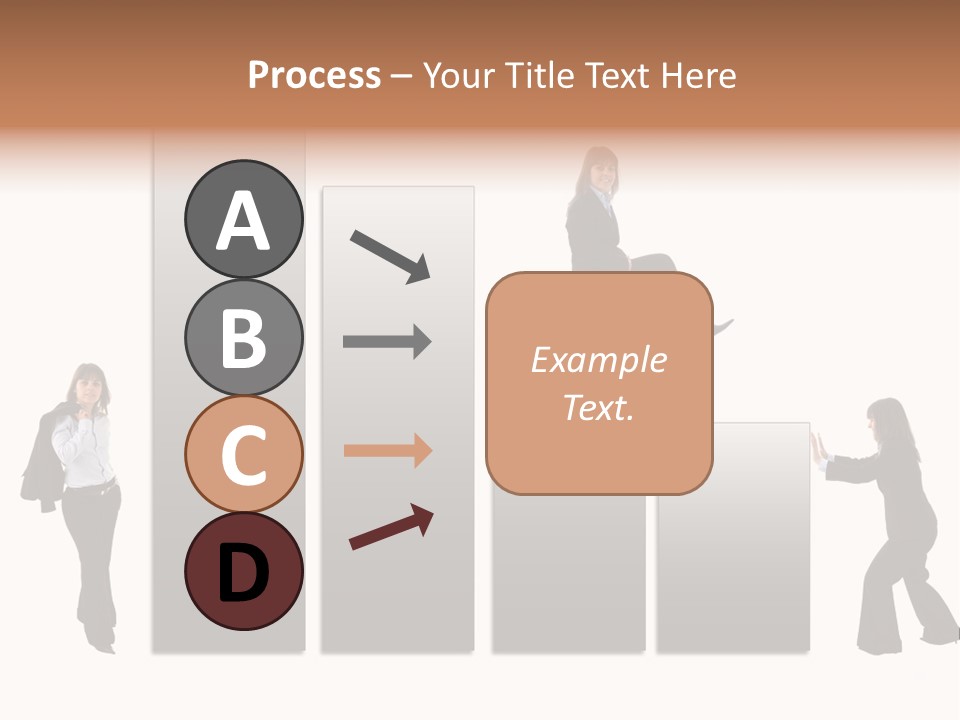 Process – Your Title Text Here

A
B
C
D

Example Text.